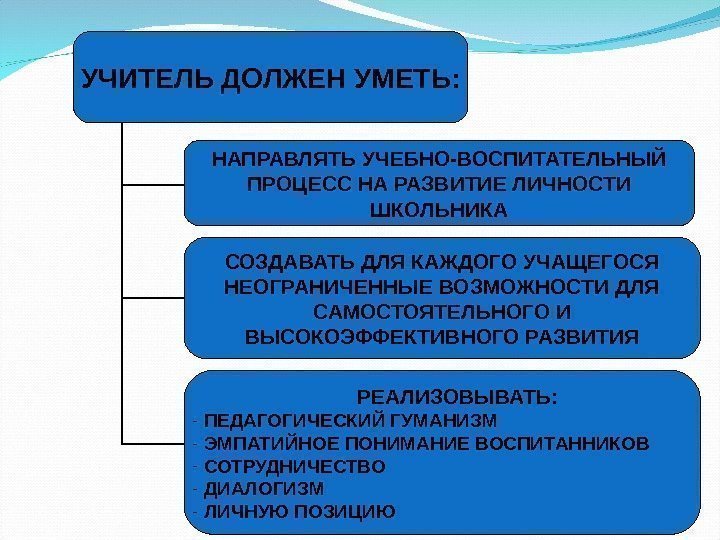 УЧИТЕЛЬ ДОЛЖЕН УМЕТЬ:

НАПРАВЛЯТЬ УЧЕБНО-ВОСПИТАТЕЛЬНЫЙ ПРОЦЕСС НА РАЗВИТИЕ ЛИЧНОСТИ ШКОЛЬНИКА

СОЗДАВАТЬ ДЛЯ КАЖДОГО УЧАЩЕГОСЯ НЕОГРАНИЧЕННЫЕ ВОЗМОЖНОСТИ ДЛЯ САМОСТОЯТЕЛЬНОГО И ВЫСОКОЭФФЕКТИВНОГО РАЗВИТИЯ

РЕАЛИЗОВЫВАТЬ:
- ПЕДАГОГИЧЕСКИЙ ГУМАНИЗМ
- ЭМПАТИЙНОЕ ПОНИМАНИЕ ВОСПИТАННИКОВ
- СОТРУДНИЧЕСТВО
- ДИАЛОГИЗМ
- ЛИЧНУЮ ПОЗИЦИЮ